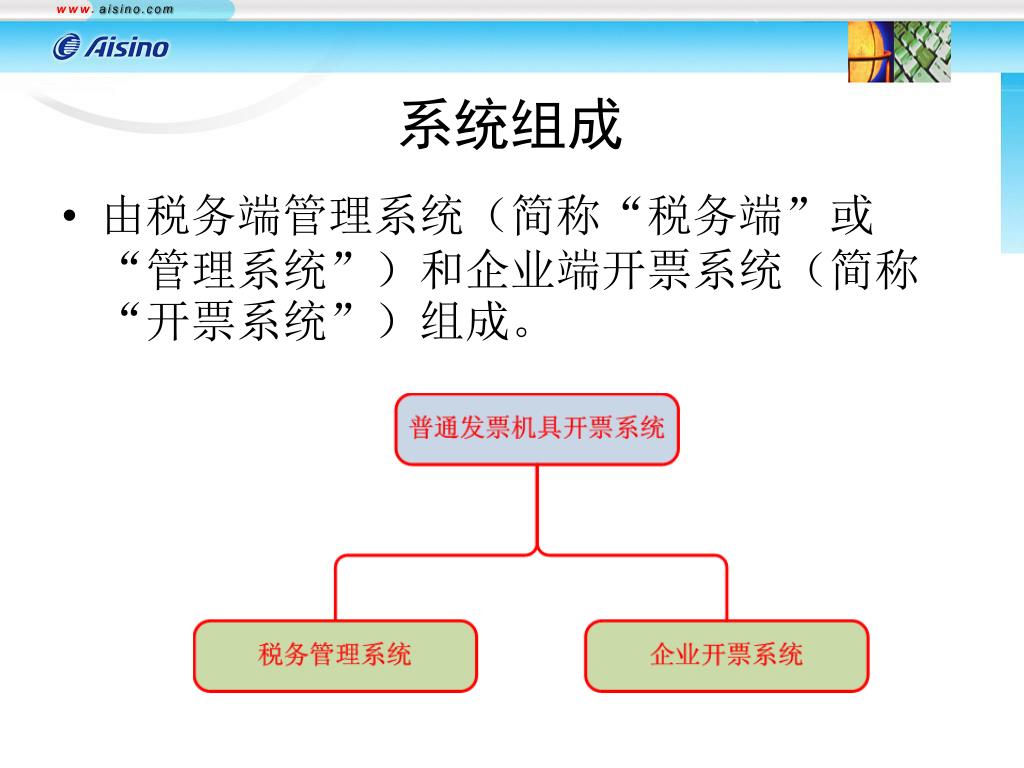 www.aisino.com

Aisino

系统组成

• 由税务端管理系统（简称“税务端”或“管理系统”）和企业端开票系统（简称“开票系统”）组成。

普通发票机具开票系统

税务管理系统

企业开票系统